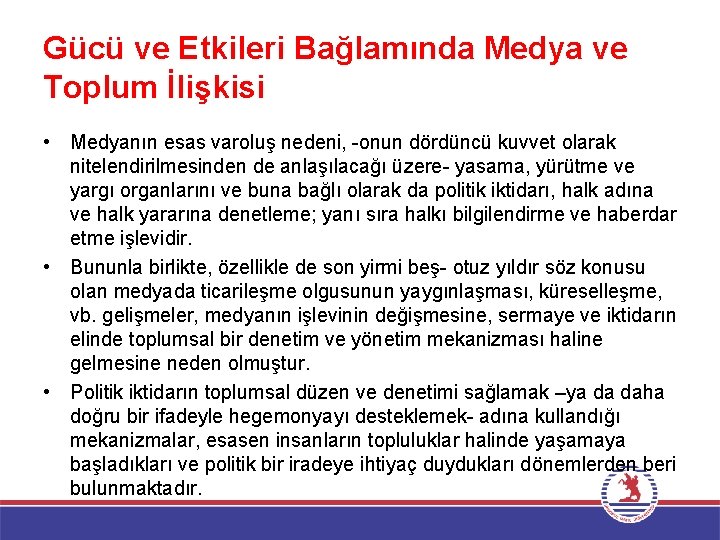 Gücü ve Etkileri Bağlamında Medya ve Toplum İlişkisi

• Medyanın esas varoluş nedeni, -onun dördüncü kuvvet olarak nitelendirilmesinden de anlaşılacağı üzere- yasama, yürütme ve yargı organlarını ve buna bağlı olarak da politik iktidarı, halk adına ve halk yararına denetleme; yanı sıra halkı bilgilendirme ve haberdar etme işlevidir.

• Bununla birlikte, özellikle de son yirmi beş- otuz yıldır söz konusu olan medyada ticarileşme olgusunun yaygınlaşması, küreselleşme, vb. gelişmeler, medyanın işlevinin değişmesine, sermaye ve iktidarın elinde toplumsal bir denetim ve yönetim mekanizması haline gelmesine neden olmuştur.

• Politik iktidarın toplumsal düzen ve denetimi sağlamak –ya da daha doğru bir ifadeyle hegemonyayı desteklemek- adına kullandığı mekanizmalar, esasen insanların topluluklar halinde yaşamaya başladıkları ve politik bir iradeye ihtiyaç duydukları dönemlerden beri bulunmaktadır.